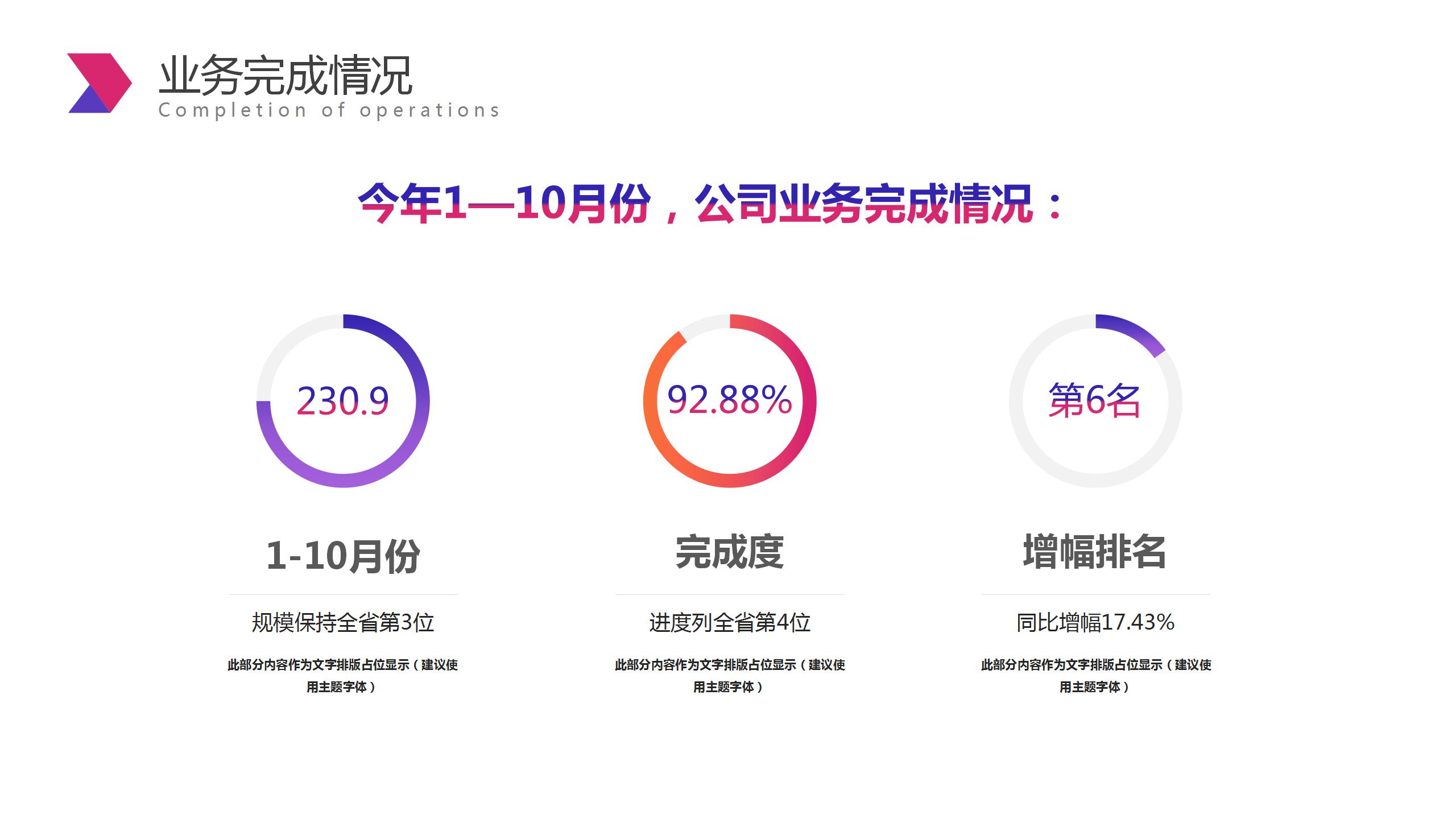 业务完成情况
Completion of operations

今年1—10月份，公司业务完成情况：

230.9

1-10月份

规模保持全省第3位

此部分内容作为文字排版占位显示（建议使用主题字体）

92.88%

完成度

进度列全省第4位

此部分内容作为文字排版占位显示（建议使用主题字体）

第6名

增幅排名

同比增幅17.43%

此部分内容作为文字排版占位显示（建议使用主题字体）